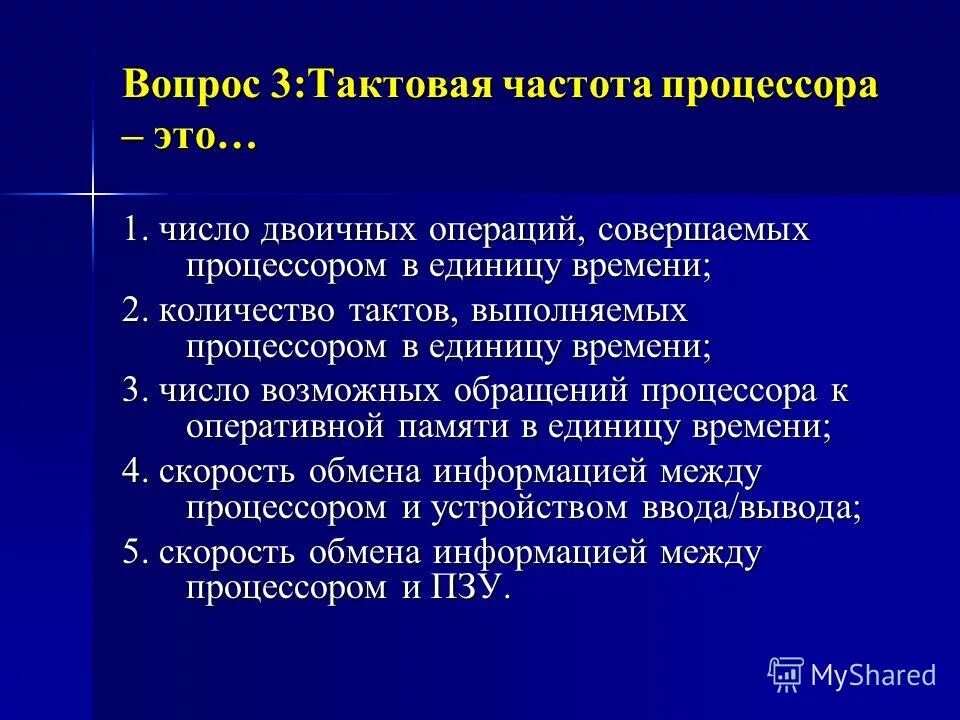 Вопрос 3:Тактовая частота процессора – это…

1. число двоичных операций, совершаемых процессором в единицу времени;

2. количество тактов, выполняемых процессором в единицу времени;

3. число возможных обращений процессора к оперативной памяти в единицу времени;

4. скорость обмена информацией между процессором и устройством ввода/вывода;

5. скорость обмена информацией между процессором и ПЗУ.

MyShared